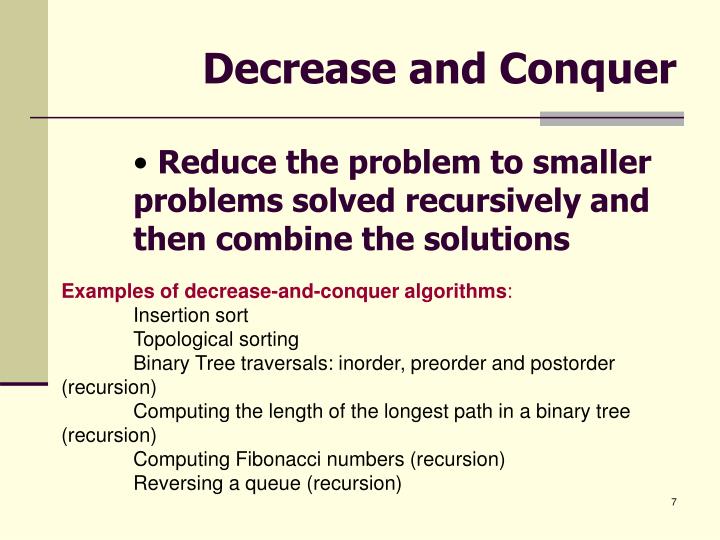 Decrease and Conquer

• Reduce the problem to smaller problems solved recursively and then combine the solutions

Examples of decrease-and-conquer algorithms:
Insertion sort
Topological sorting
Binary Tree traversals: inorder, preorder and postorder (recursion)
Computing the length of the longest path in a binary tree (recursion)
Computing Fibonacci numbers (recursion)
Reversing a queue (recursion)

7